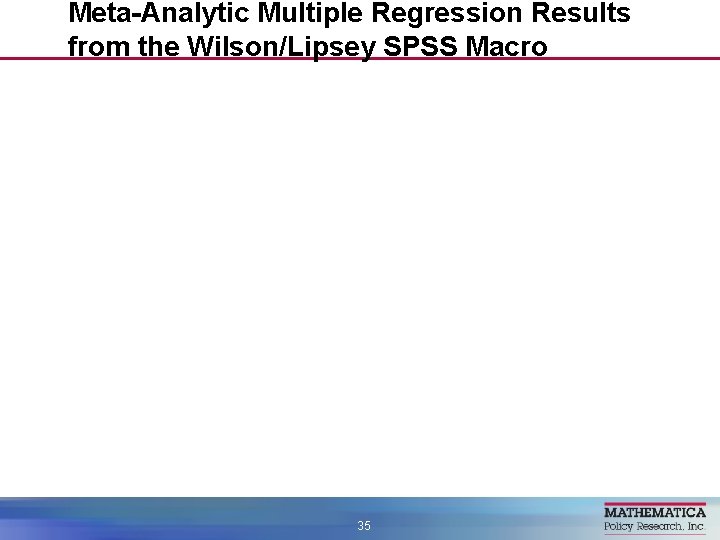 Meta-Analytic Multiple Regression Results from the Wilson/Lipsey SPSS Macro

35

MATHEMATICA
Policy Research, Inc.